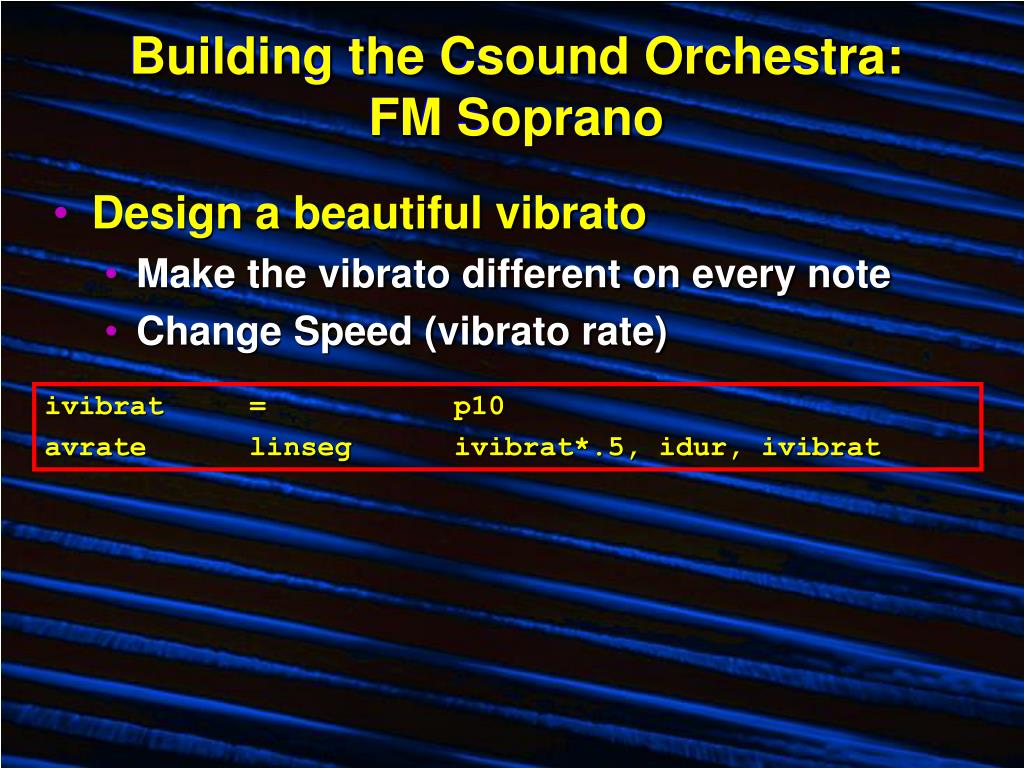 Building the Csound Orchestra:
FM Soprano

• Design a beautiful vibrato
• Make the vibrato different on every note
• Change Speed (vibrato rate)

ivibrat = p10
avrate linseg ivibrat*.5, idur, ivibrat